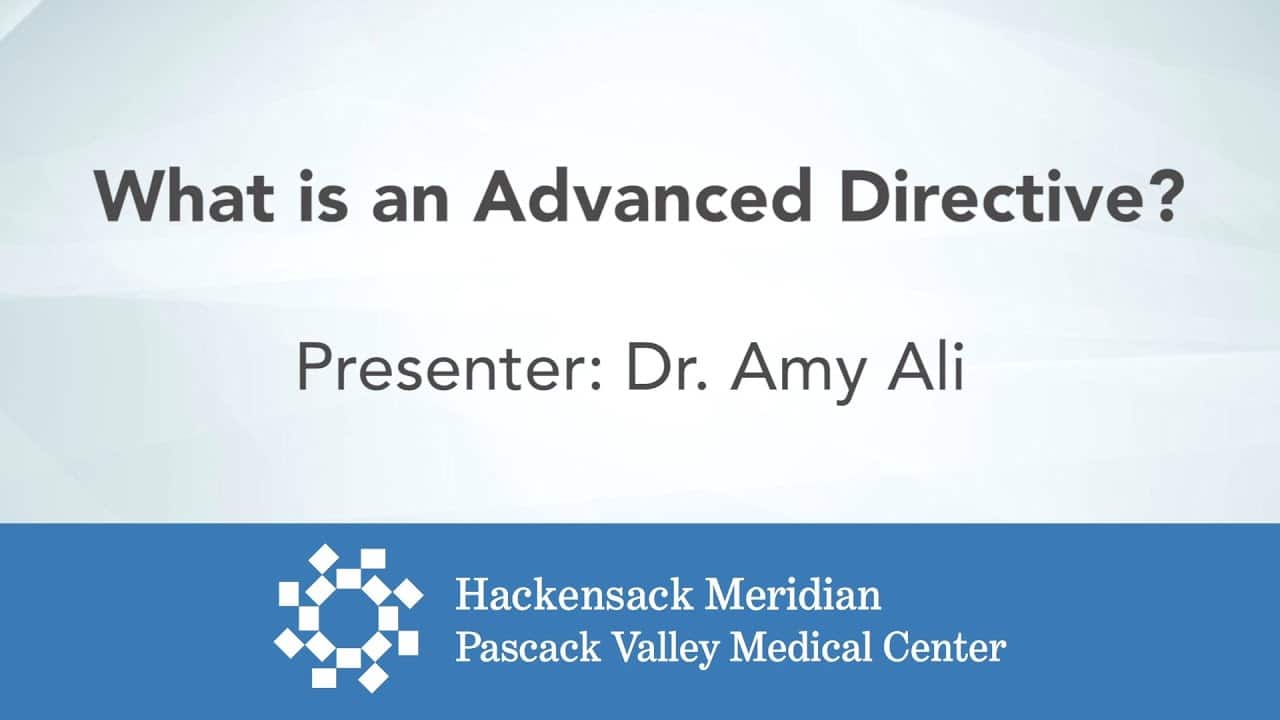 What is an Advanced Directive?

Presenter: Dr. Amy Ali

Hackensack Meridian
Pascack Valley Medical Center